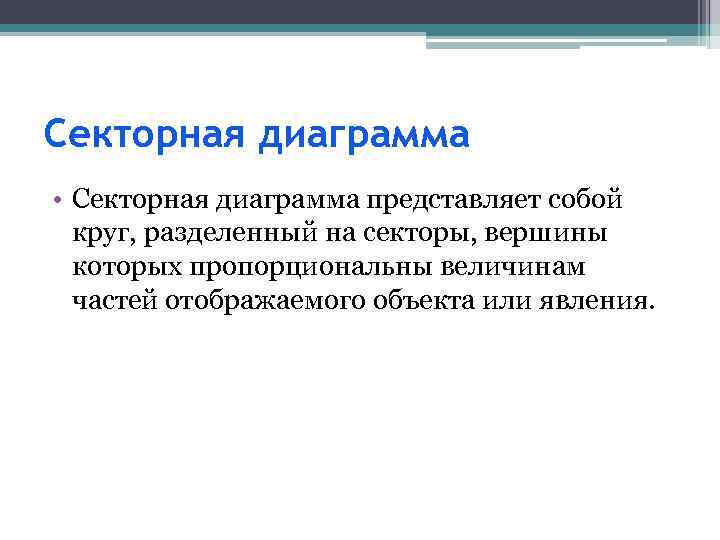 Секторная диаграмма

• Секторная диаграмма представляет собой круг, разделенный на секторы, вершины которых пропорциональны величинам частей отображаемого объекта или явления.